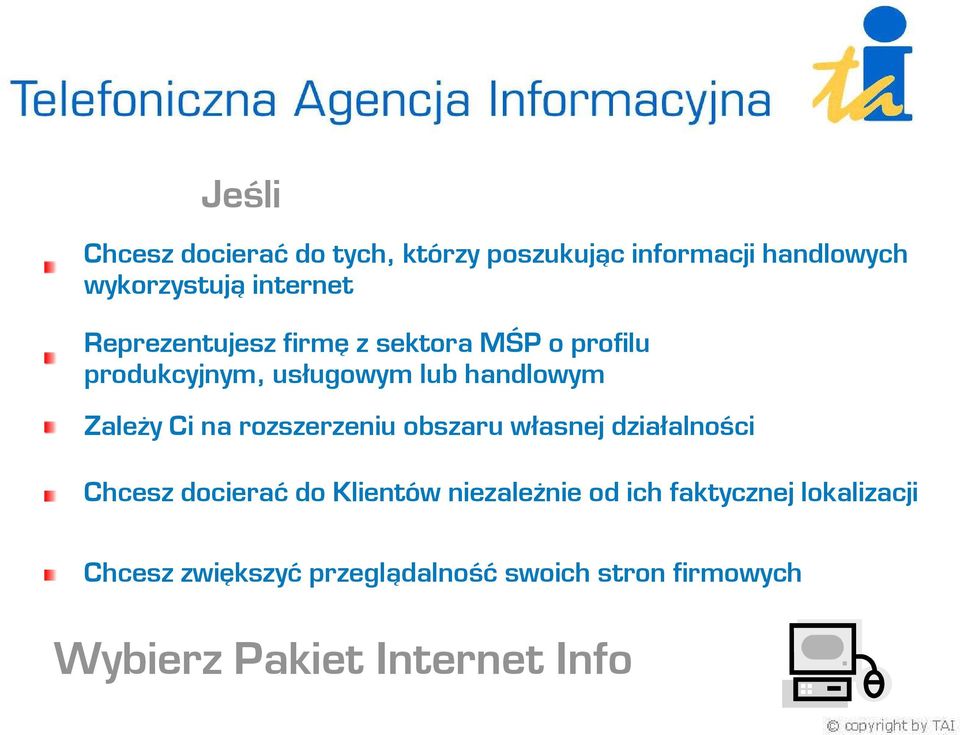 Telefoniczna Agencja Informacyjna

tai

Jeśli

Chcesz docierać do tych, którzy poszukując informacji handlowych wykorzystują internet

Reprezentujesz firmę z sektora MŚP o profilu produkcyjnym, usługowym lub handlowym

Zależy Ci na rozszerzeniu obszaru własnej działalności

Chcesz docierać do Klientów niezależnie od ich faktycznej lokalizacji

Chcesz zwiększyć przeglądalność swoich stron firmowych

Wybierz Pakiet Internet Info

© copyright by TAI